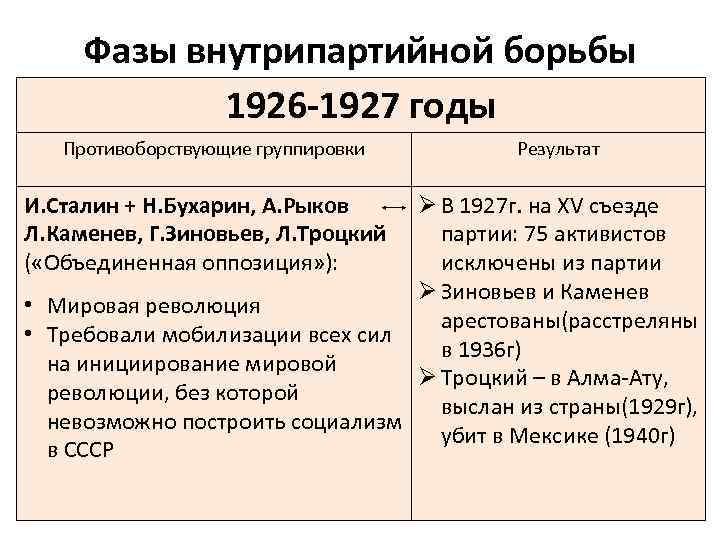 Фазы внутрипартийной борьбы

| 1926-1927 годы | |
|---|---|
| Противоборствующие группировки | Результат |
| И.Сталин + Н.Бухарин, А.Рыков ⟷ Л.Каменев, Г.Зиновьев, Л.Троцкий («Объединенная оппозиция»): • Мировая революция • Требовали мобилизации всех сил на инициирование мировой революции, без которой невозможно построить социализм в СССР | ➢ В 1927г. на XV съезде партии: 75 активистов исключены из партии ➢ Зиновьев и Каменев арестованы(расстреляны в 1936г) ➢ Троцкий – в Алма-Ату, выслан из страны(1929г), убит в Мексике (1940г) |